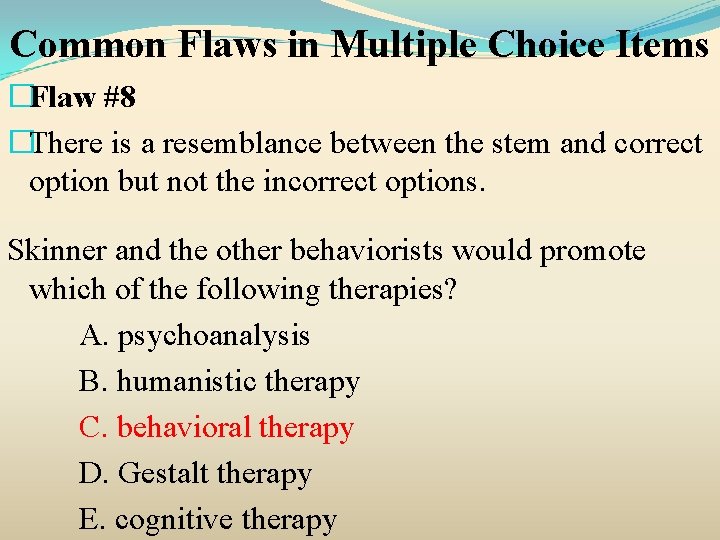 Common Flaws in Multiple Choice Items

Flaw #8

There is a resemblance between the stem and correct option but not the incorrect options.

Skinner and the other behaviorists would promote which of the following therapies?

A. psychoanalysis

B. humanistic therapy

C. behavioral therapy

D. Gestalt therapy

E. cognitive therapy